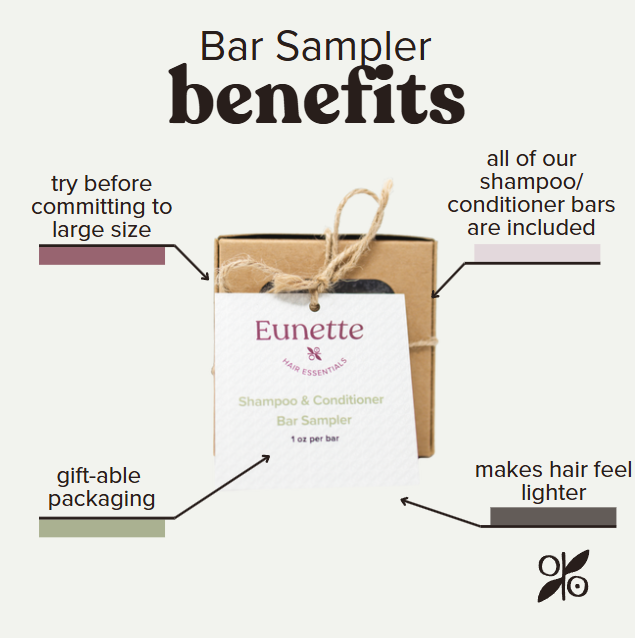 Bar Sampler
benefits

try before committing to large size

all of our shampoo/ conditioner bars are included

Eunette
HAIR ESSENTIALS
Shampoo & Conditioner
Bar Sampler
1 oz per bar

gift-able packaging

makes hair feel lighter